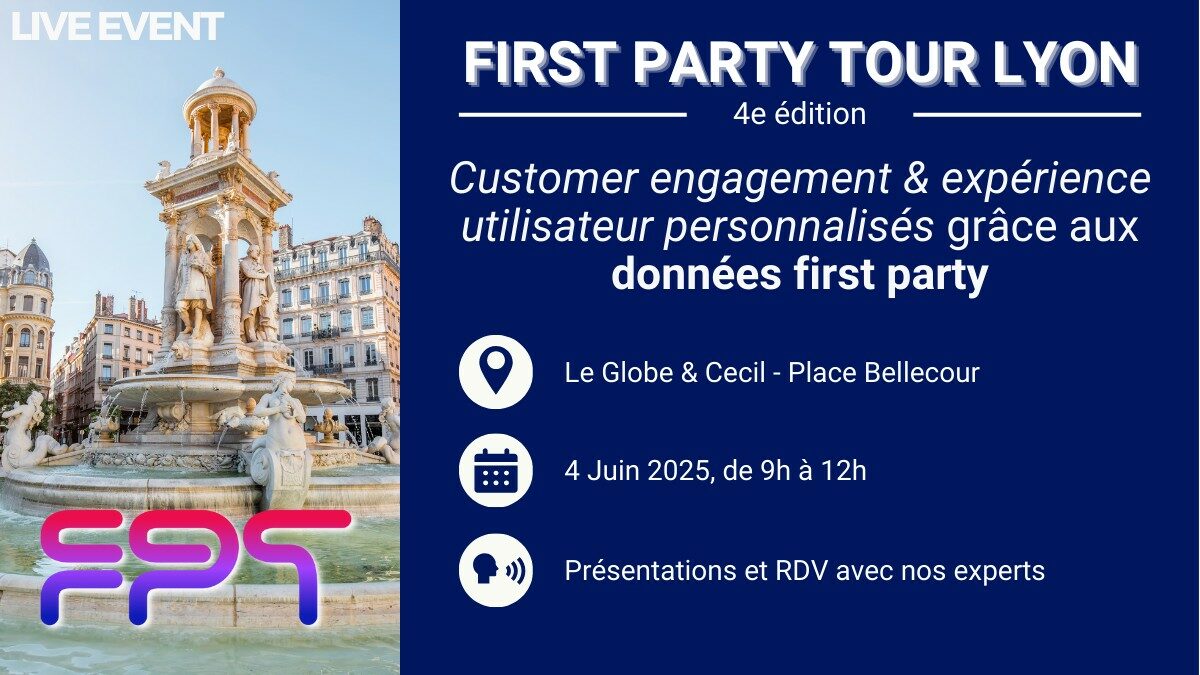 LIVE EVENT

FPT

FIRST PARTY TOUR LYON

4e édition

Customer engagement & expérience utilisateur personnalisés grâce aux données first party

Le Globe & Cecil - Place Bellecour

4 Juin 2025, de 9h à 12h

Présentations et RDV avec nos experts